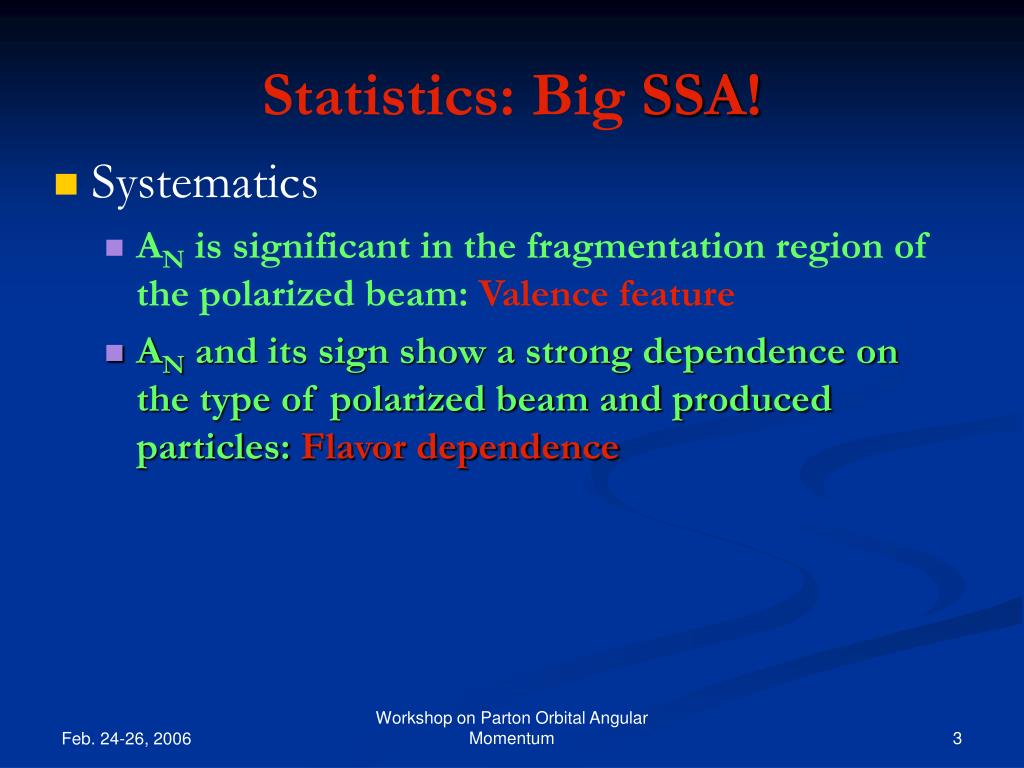 Statistics: Big SSA!

Systematics

$A_N$ is significant in the fragmentation region of the polarized beam: Valence feature

$A_N$ and its sign show a strong dependence on the type of polarized beam and produced particles: Flavor dependence

Feb. 24-26, 2006

Workshop on Parton Orbital Angular Momentum

3